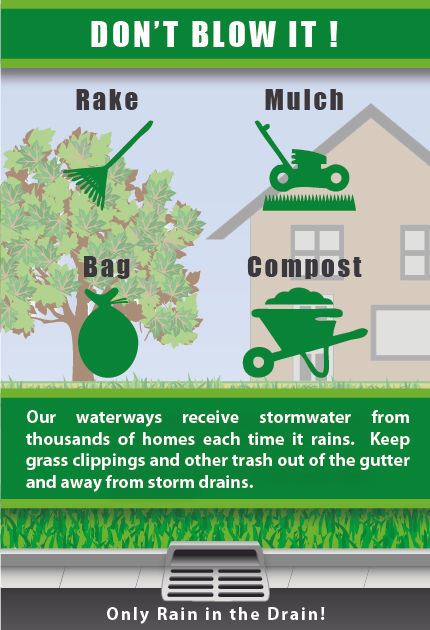 DON'T BLOW IT !

Rake

Mulch

Bag

Compost

Our waterways receive stormwater from thousands of homes each time it rains. Keep grass clippings and other trash out of the gutter and away from storm drains.

Only Rain in the Drain!